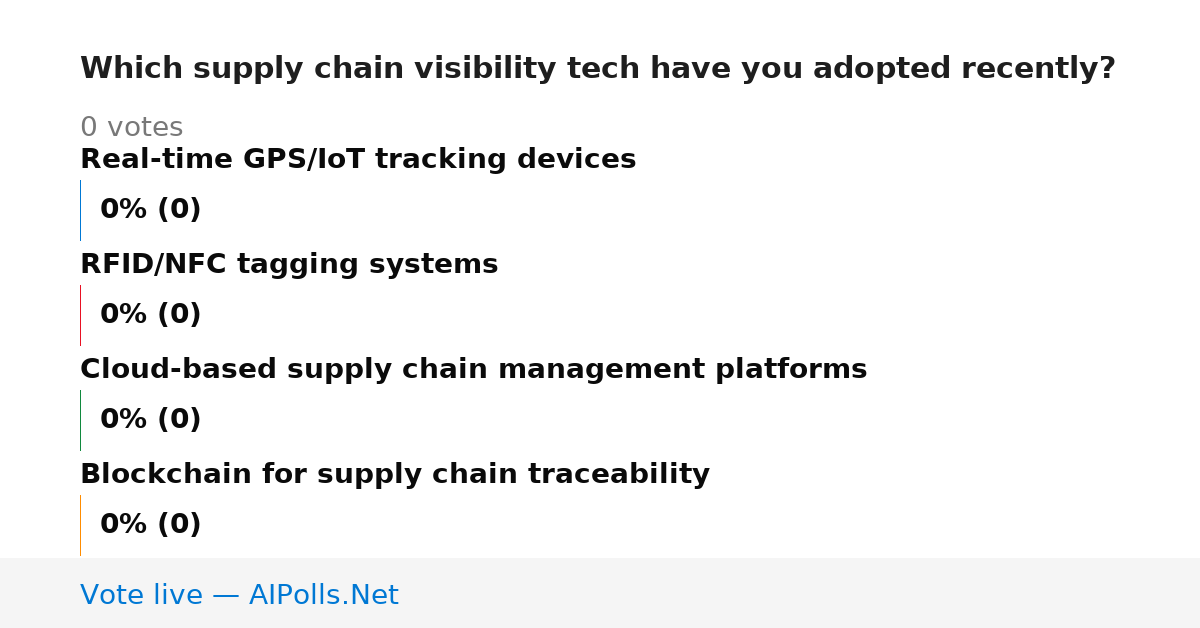 Which supply chain visibility tech have you adopted recently?

0 votes

Real-time GPS/IoT tracking devices

0% (0)

RFID/NFC tagging systems

0% (0)

Cloud-based supply chain management platforms

0% (0)

Blockchain for supply chain traceability

0% (0)

Vote live — AIPolls.Net